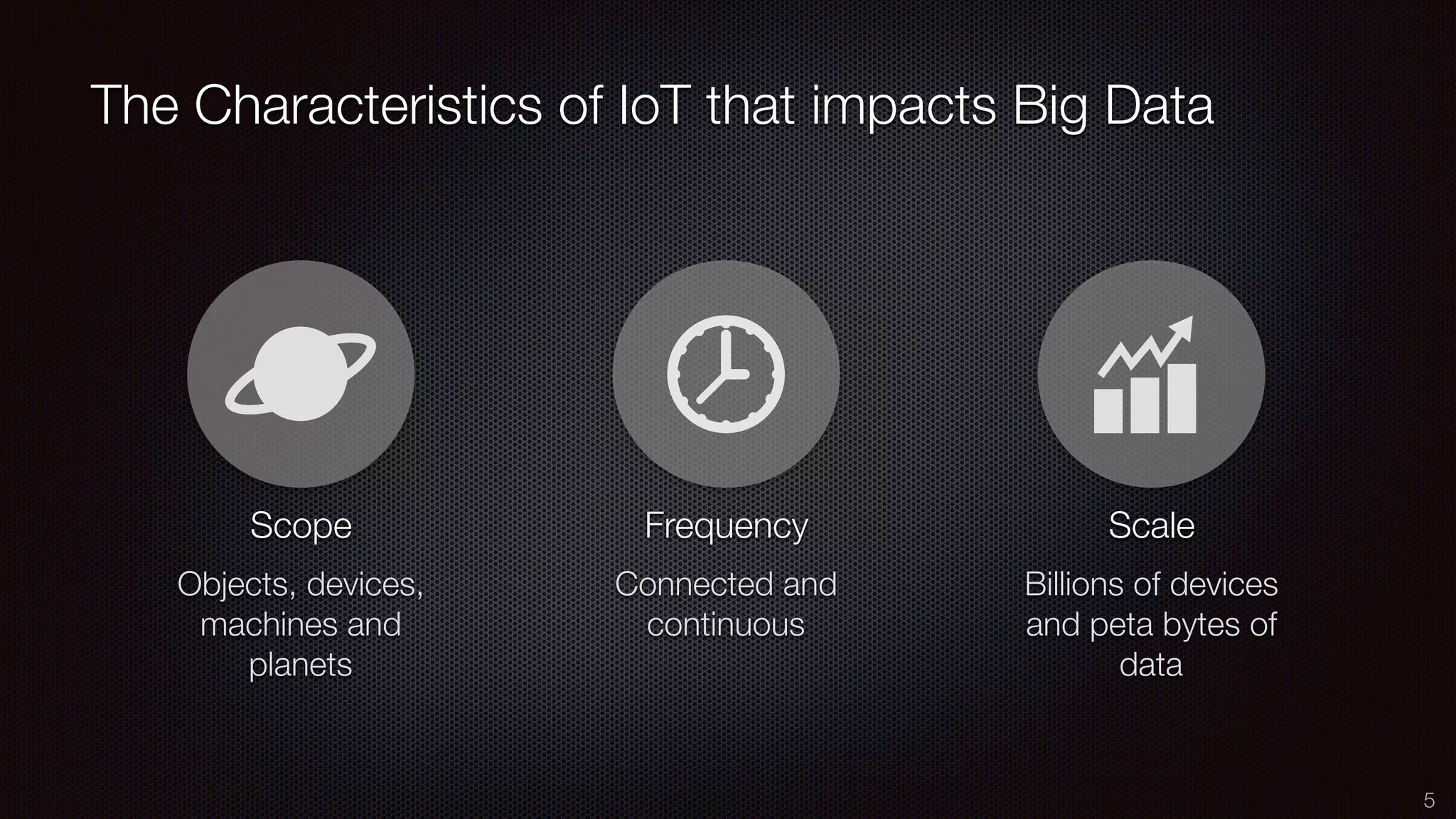 The Characteristics of IoT that impacts Big Data

Scope

Objects, devices, machines and planets

Frequency

Connected and continuous

Scale

Billions of devices and peta bytes of data

5